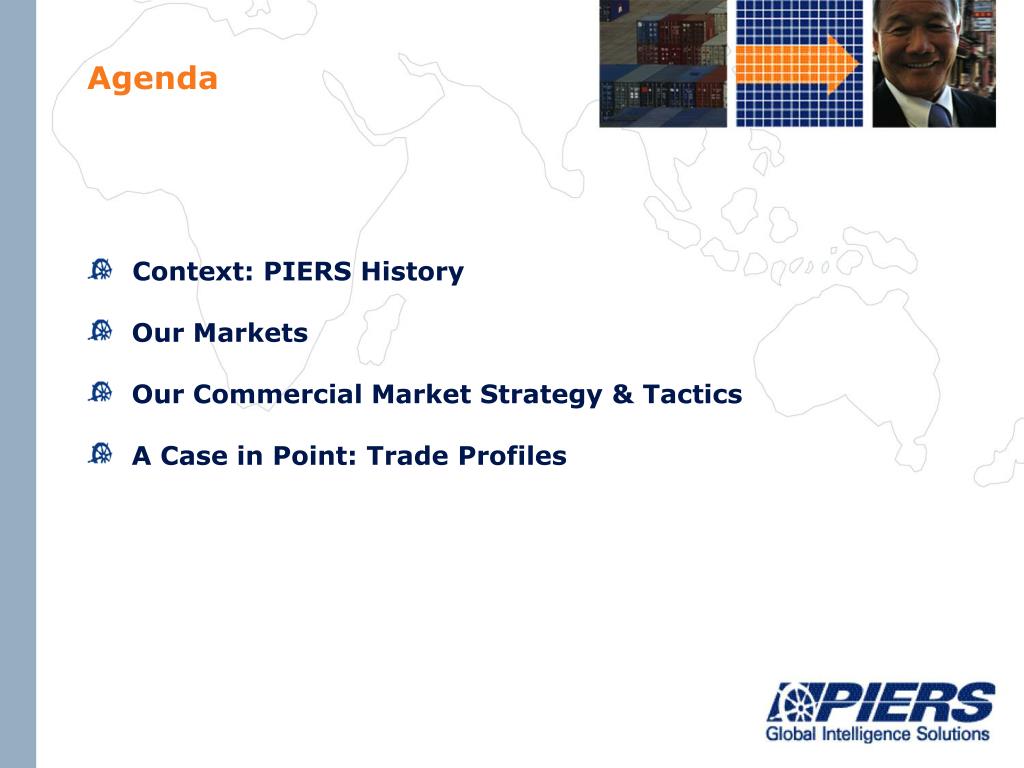 Agenda

Context: PIERS History

Our Markets

Our Commercial Market Strategy & Tactics

A Case in Point: Trade Profiles

PIERS
Global Intelligence Solutions